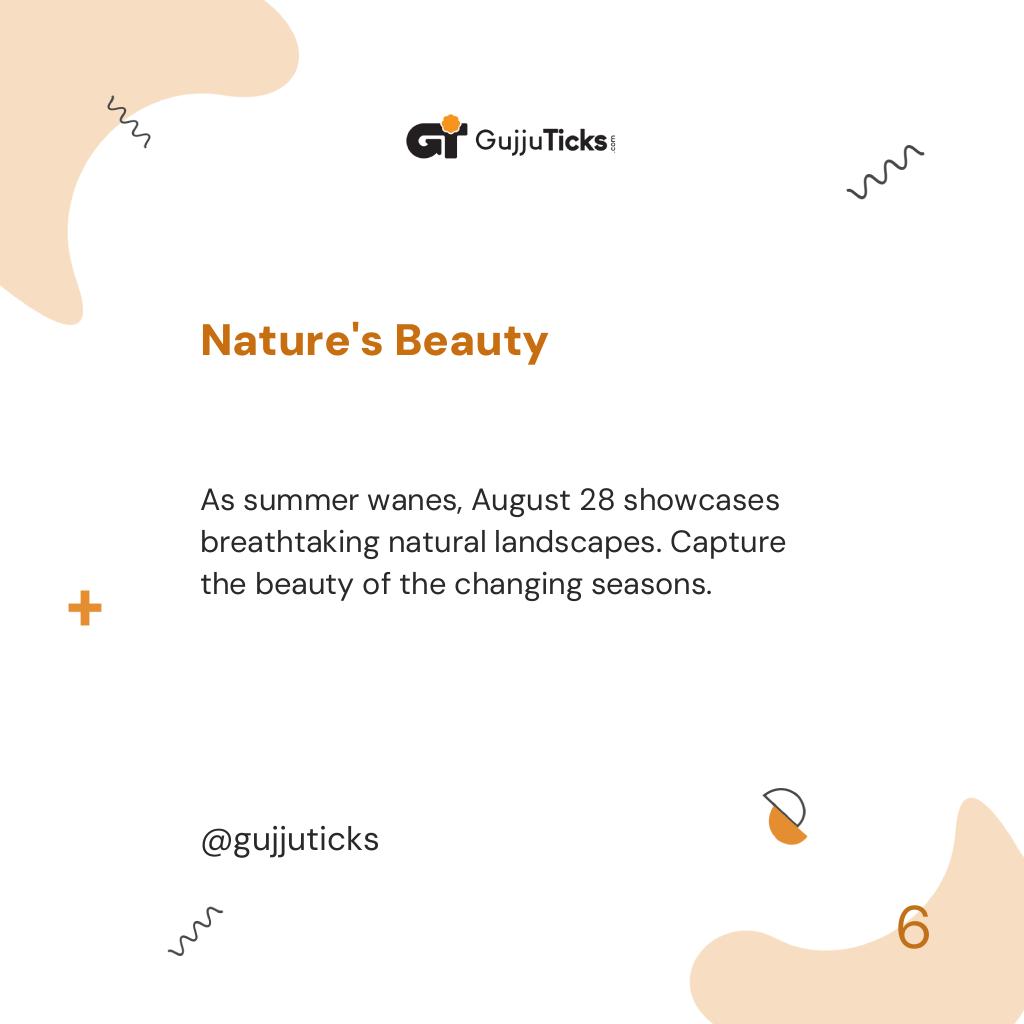 GT GujjuTicks.com

Nature's Beauty

As summer wanes, August 28 showcases breathtaking natural landscapes. Capture the beauty of the changing seasons.

@gujjuticks

6